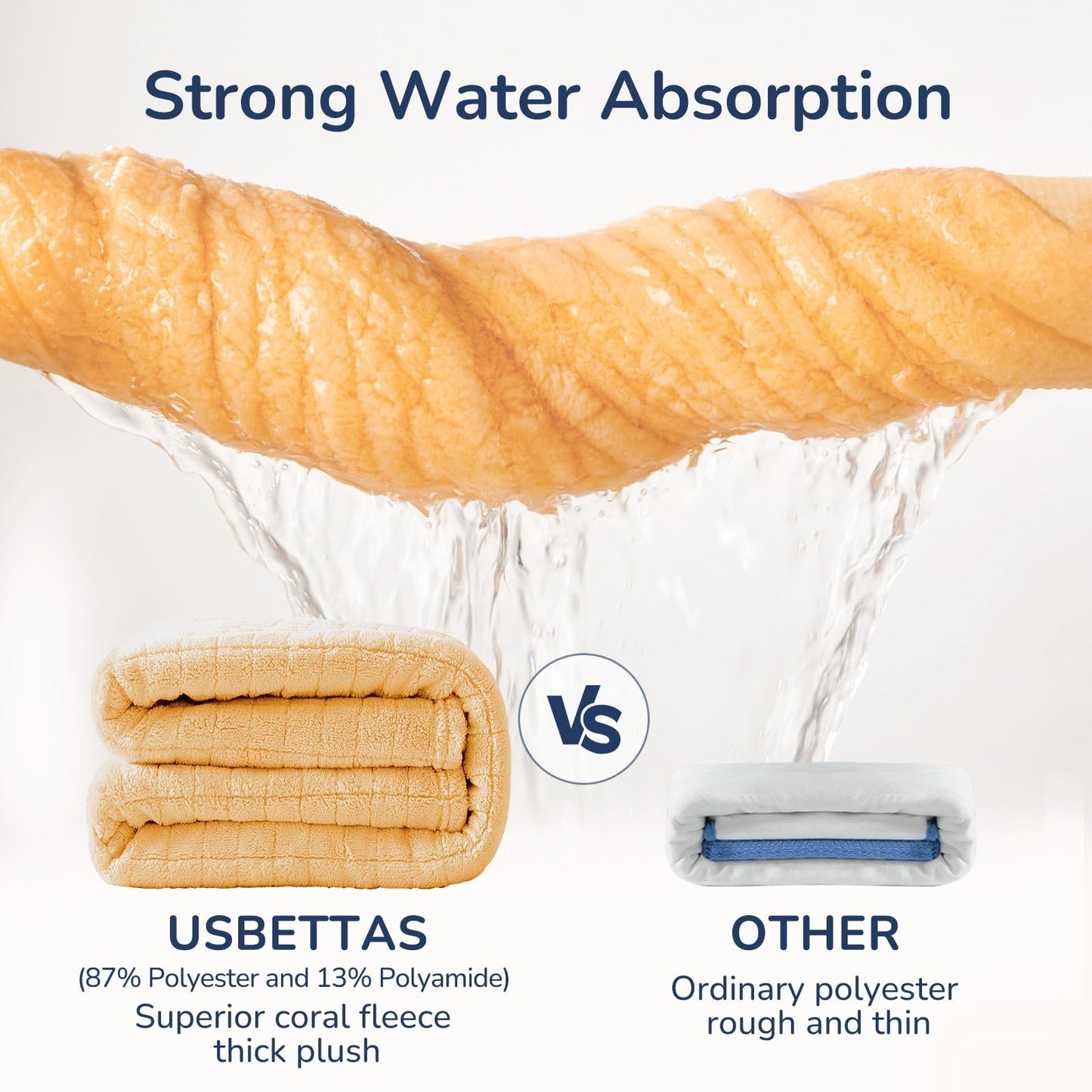 Strong Water Absorption

VS

USBETTAS
(87% Polyester and 13% Polyamide)
Superior coral fleece thick plush

OTHER
Ordinary polyester rough and thin